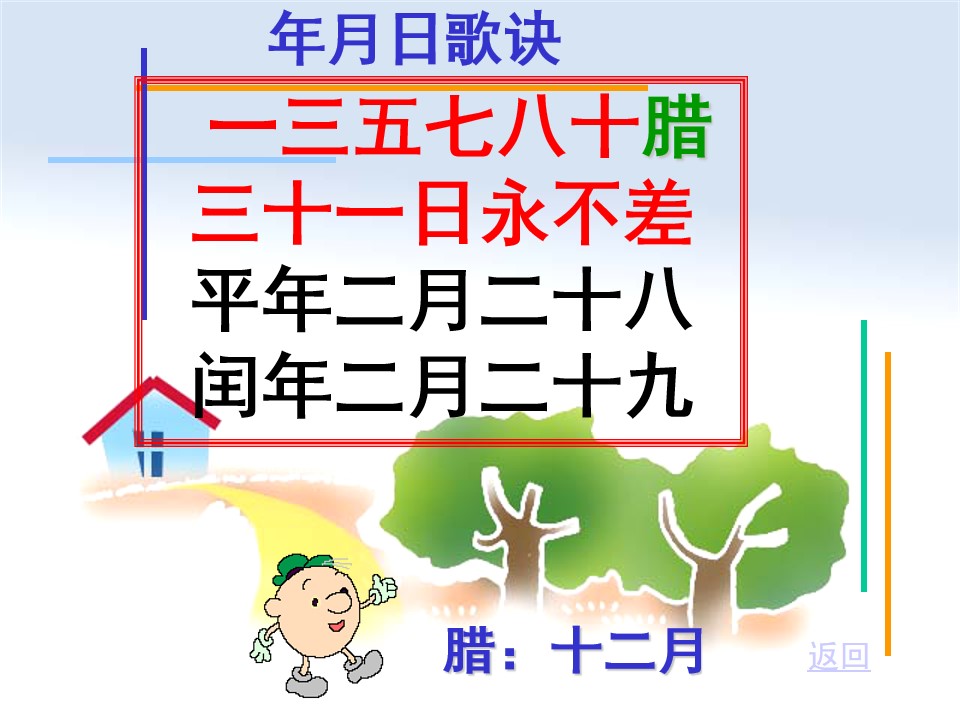 年月日歌诀

一三五七八十腊
三十一日永不差
平年二月二十八
闰年二月二十九

腊：十二月

返回